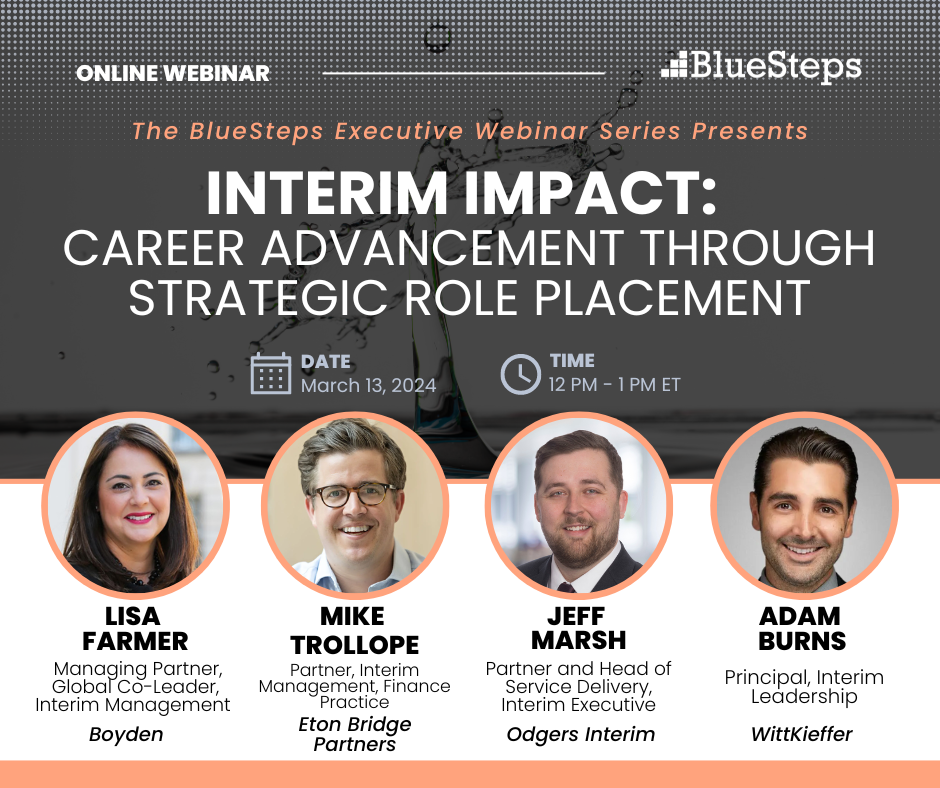 ONLINE WEBINAR

BlueSteps

The BlueSteps Executive Webinar Series Presents

INTERIM IMPACT:
CAREER ADVANCEMENT THROUGH STRATEGIC ROLE PLACEMENT

DATE
March 13, 2024

TIME
12 PM - 1 PM ET

LISA FARMER
Managing Partner, Global Co-Leader, Interim Management
Boyden

MIKE TROLLOPE
Partner, Interim Management, Finance Practice
Eton Bridge Partners

JEFF MARSH
Partner and Head of Service Delivery, Interim Executive
Odgers Interim

ADAM BURNS
Principal, Interim Leadership
WittKieffer